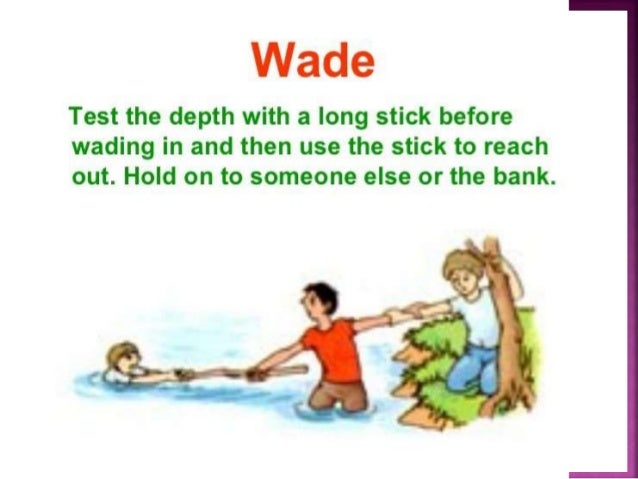 Wade

Test the depth with a long stick before wading in and then use the stick to reach out. Hold on to someone else or the bank.